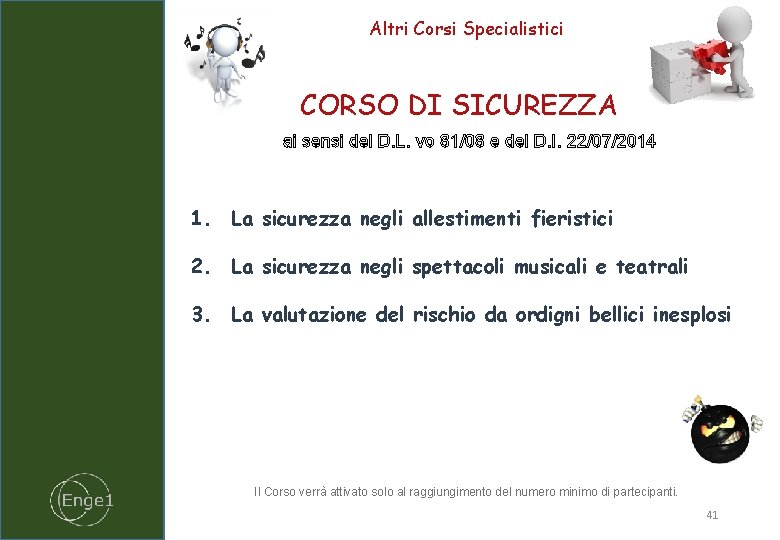 Altri Corsi Specialistici

CORSO DI SICUREZZA

ai sensi del D.L. vo 81/08 e del D.I. 22/07/2014

1. La sicurezza negli allestimenti fieristici

2. La sicurezza negli spettacoli musicali e teatrali

3. La valutazione del rischio da ordigni bellici inesplosi

Enge1

Il Corso verrà attivato solo al raggiungimento del numero minimo di partecipanti.

41